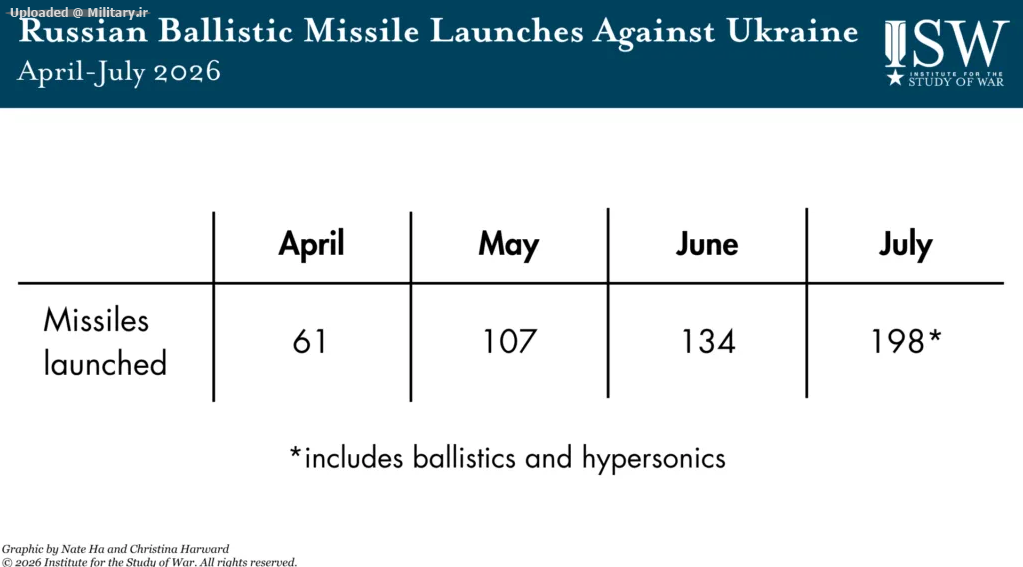 Uploaded @ Military.ir

Russian Ballistic Missile Launches Against Ukraine
April-July 2026

ISW
INSTITUTE FOR THE STUDY OF WAR

| | April | May | June | July |
|---|---|---|---|---|
| Missiles launched | 61 | 107 | 134 | 198* |

*includes ballistics and hypersonics

Graphic by Nate Ha and Christina Harward
© 2026 Institute for the Study of War. All rights reserved.